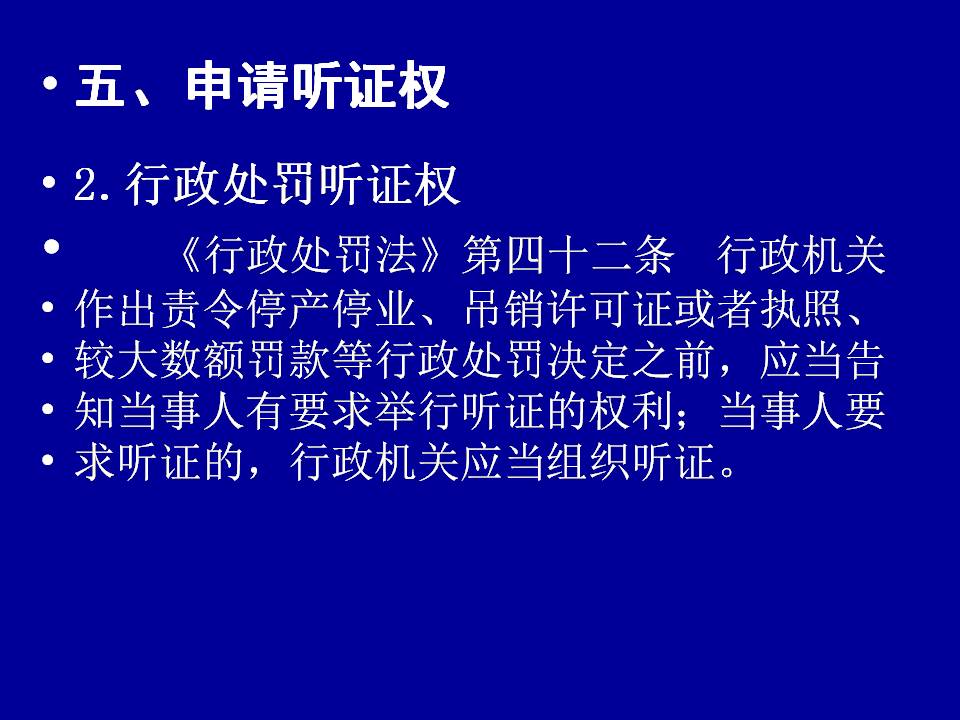 • 五、申请听证权

• 2.行政处罚听证权

• 《行政处罚法》第四十二条 行政机关

• 作出责令停产停业、吊销许可证或者执照、

• 较大数额罚款等行政处罚决定之前，应当告

• 知当事人有要求举行听证的权利；当事人要

• 求听证的，行政机关应当组织听证。